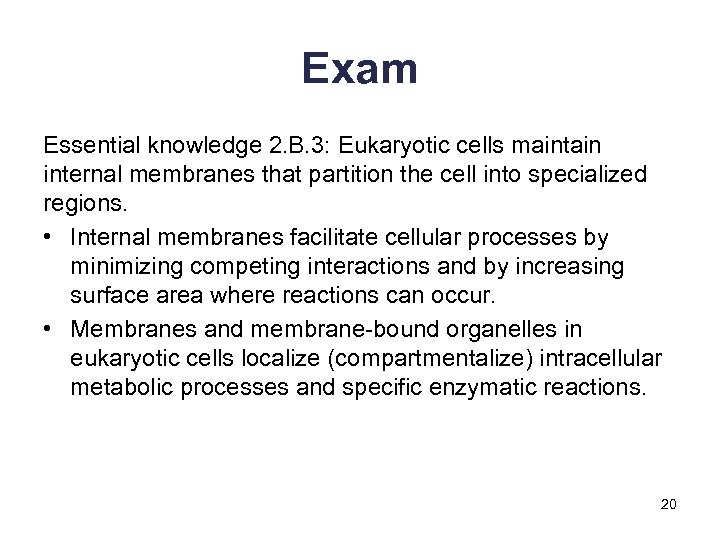 Exam

Essential knowledge 2.B.3: Eukaryotic cells maintain internal membranes that partition the cell into specialized regions.

• Internal membranes facilitate cellular processes by minimizing competing interactions and by increasing surface area where reactions can occur.
• Membranes and membrane-bound organelles in eukaryotic cells localize (compartmentalize) intracellular metabolic processes and specific enzymatic reactions.

20